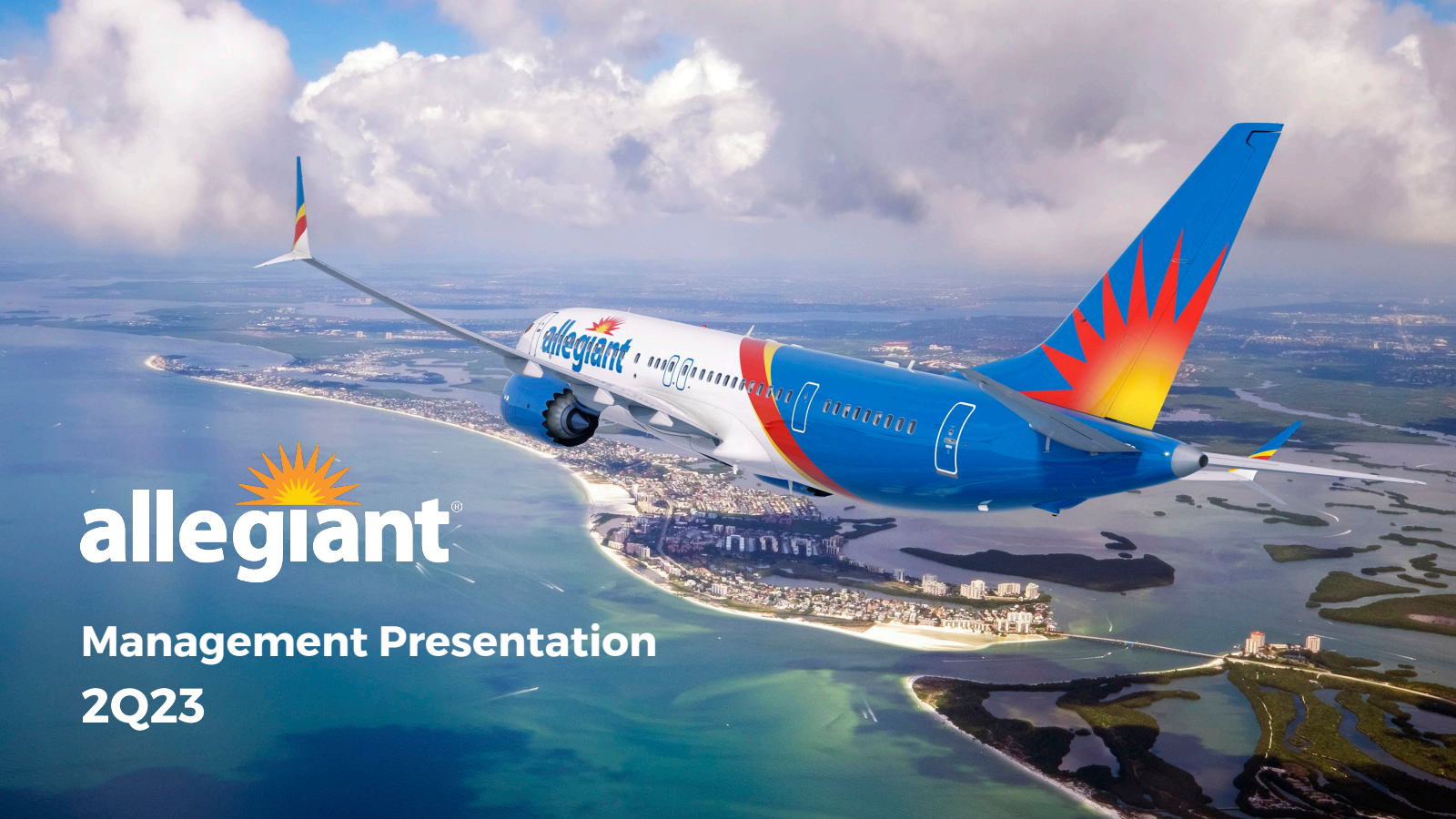 allegiant

allegiant®

Management Presentation
2Q23